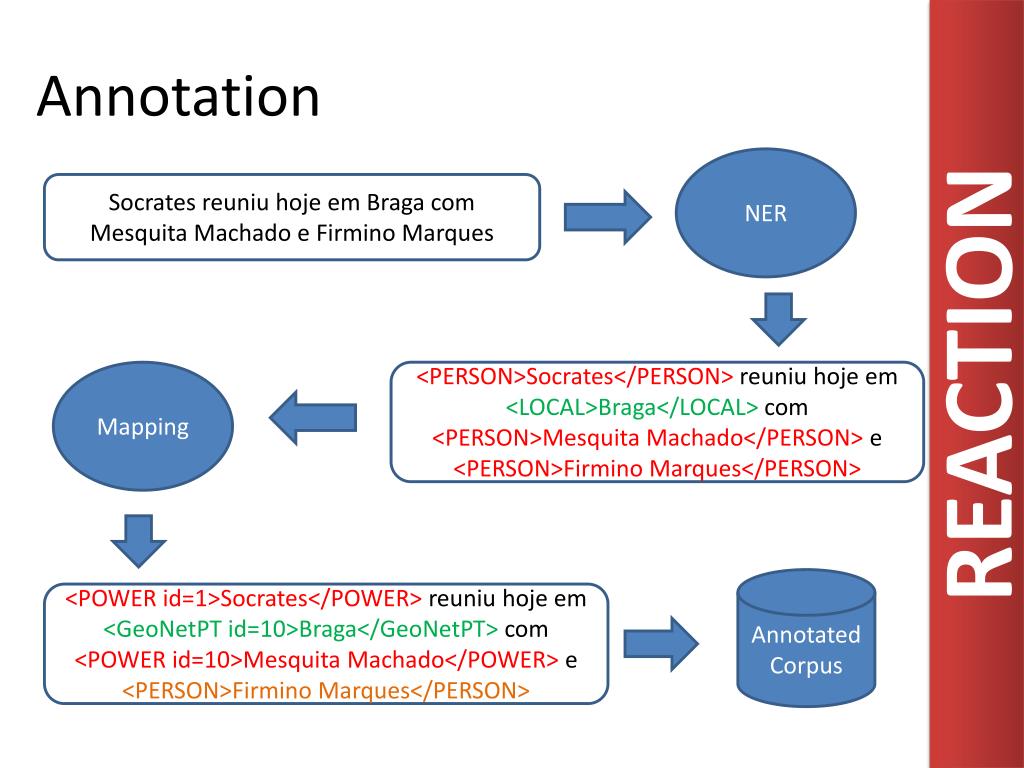 Annotation

Socrates reuniu hoje em Braga com Mesquita Machado e Firmino Marques

NER

<PERSON>Socrates</PERSON> reuniu hoje em <LOCAL>Braga</LOCAL> com <PERSON>Mesquita Machado</PERSON> e <PERSON>Firmino Marques</PERSON>

Mapping

<POWER id=1>Socrates</POWER> reuniu hoje em <GeoNetPT id=10>Braga</GeoNetPT> com <POWER id=10>Mesquita Machado</POWER> e <PERSON>Firmino Marques</PERSON>

Annotated Corpus

REACTION